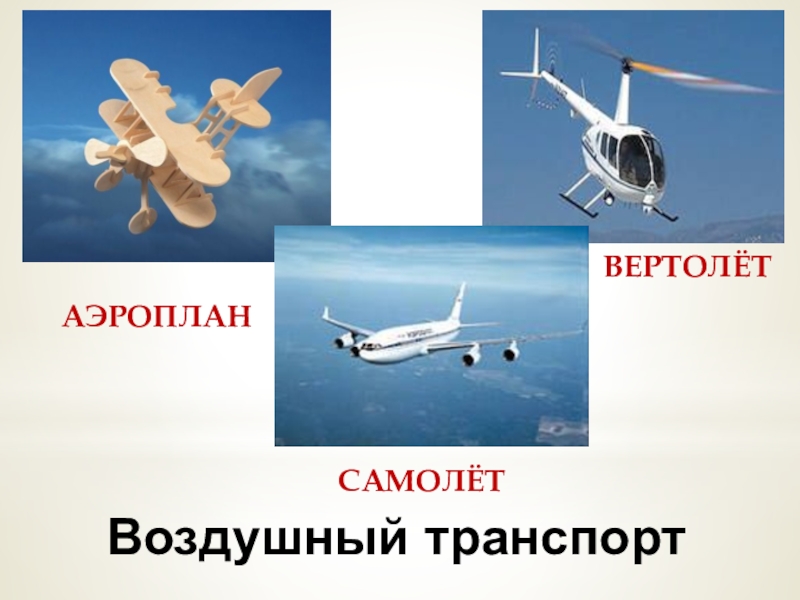 ВЕРТОЛЁТ

АЭРОПЛАН

САМОЛЁТ

Воздушный транспорт